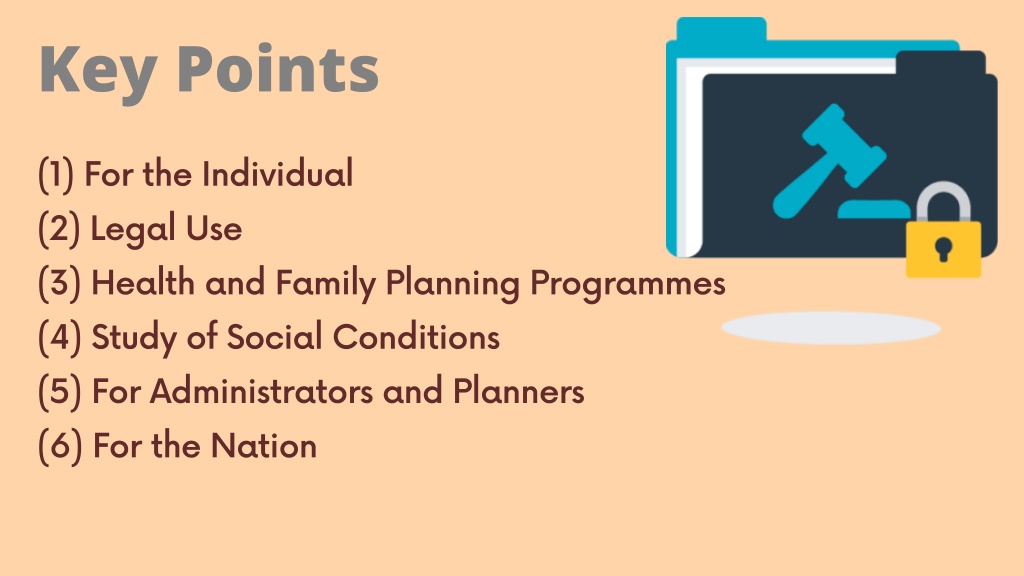 Key Points

(1) For the Individual
(2) Legal Use
(3) Health and Family Planning Programmes
(4) Study of Social Conditions
(5) For Administrators and Planners
(6) For the Nation